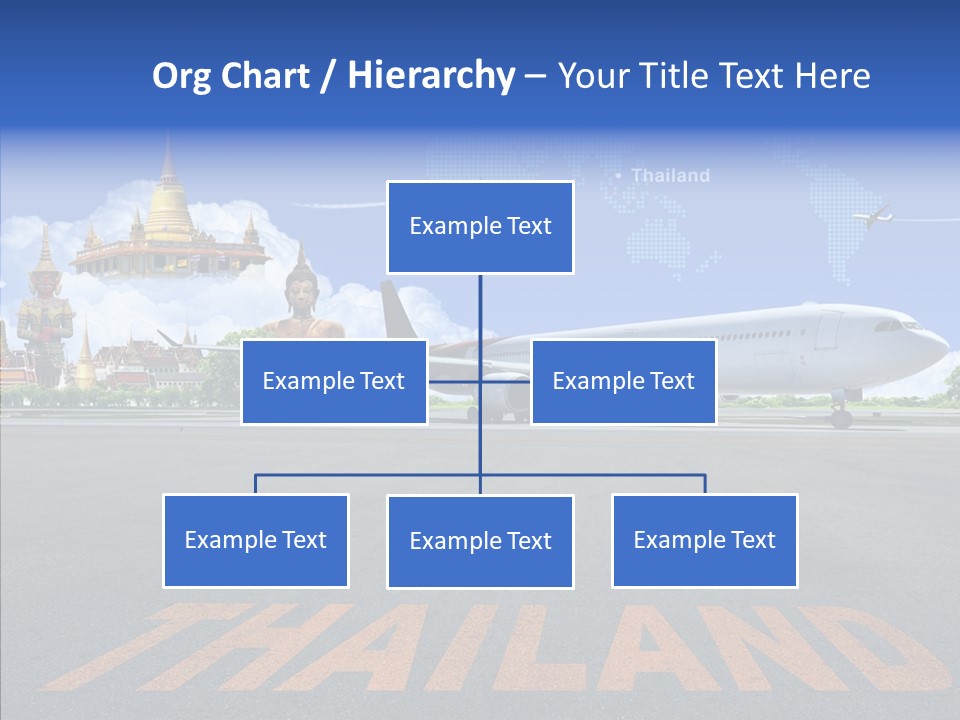 Org Chart / Hierarchy – Your Title Text Here

Thailand

Example Text

Example Text

Example Text

Example Text

Example Text

Example Text

THAILAND